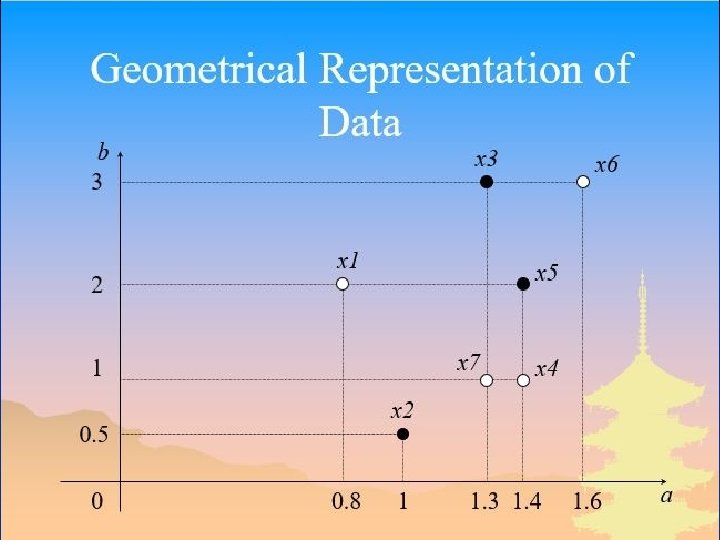 Geometrical Representation of Data

b
3
2
1
0.5
0
x3
x6
x1
x5
x7
x4
x2
0.8
1
1.3
1.4
1.6
a